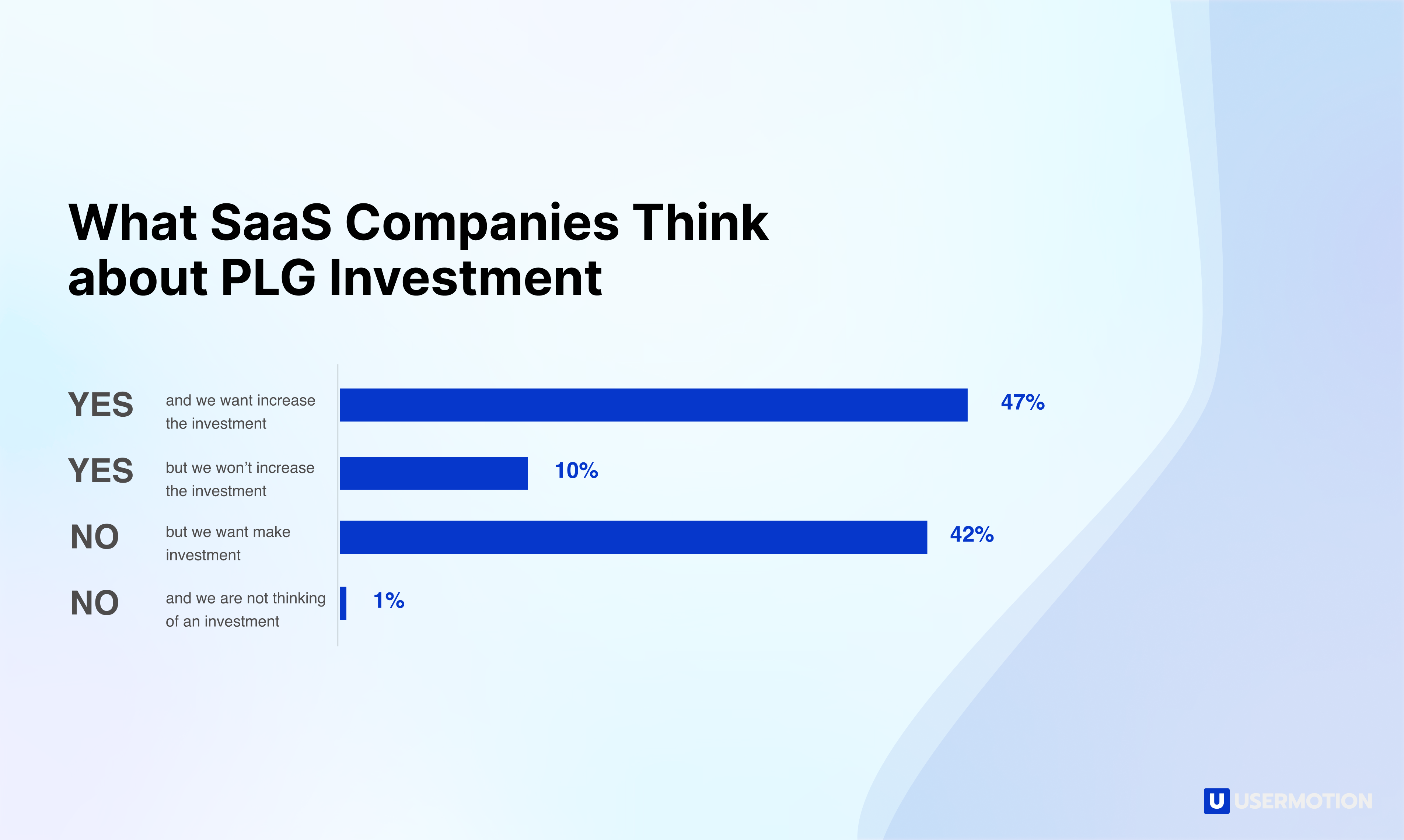 What SaaS Companies Think about PLG Investment

YES and we want increase the investment 47%

YES but we won't increase the investment 10%

NO but we want make investment 42%

NO and we are not thinking of an investment 1%

U USERMOTION